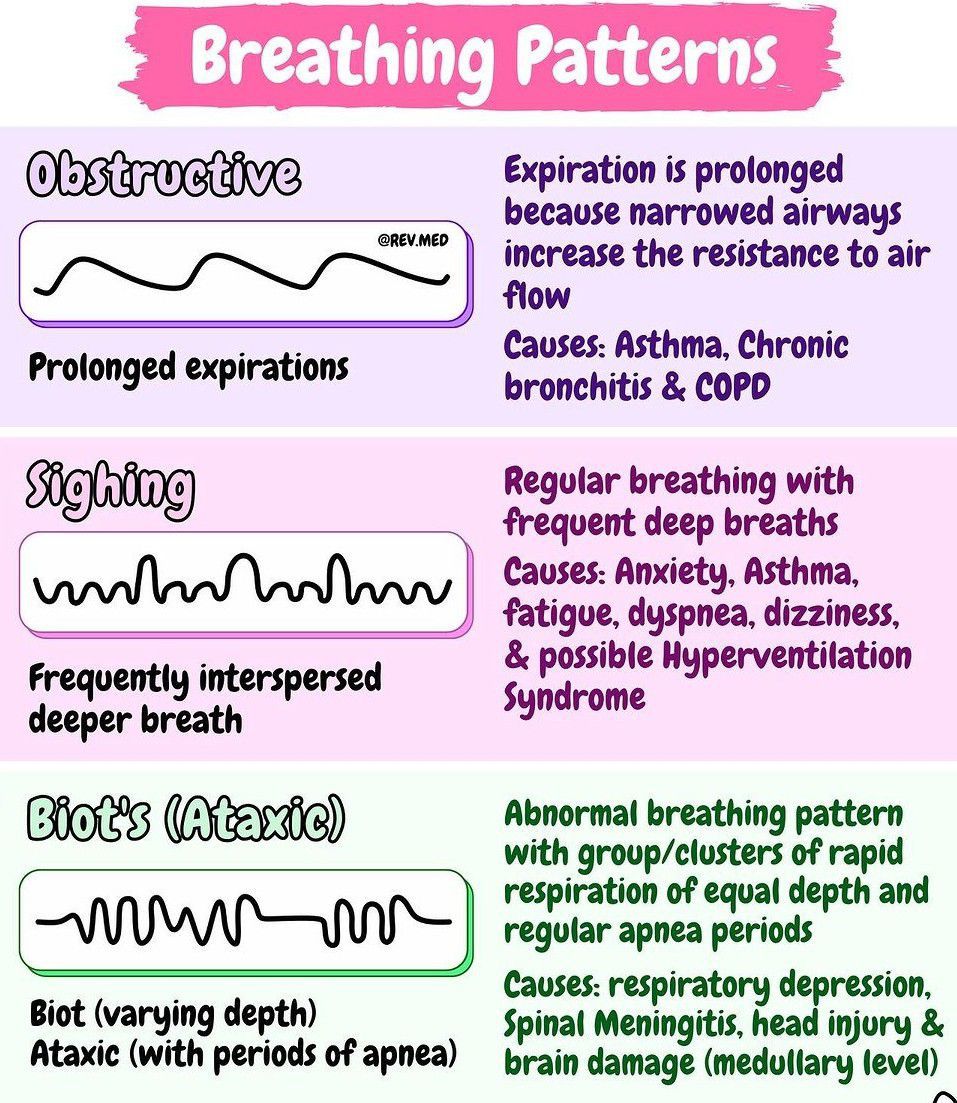 Breathing Patterns

Obstructive

@REV.MED

Prolonged expirations

Expiration is prolonged because narrowed airways increase the resistance to air flow

Causes: Asthma, Chronic bronchitis & COPD

Sighing

Frequently interspersed deeper breath

Regular breathing with frequent deep breaths

Causes: Anxiety, Asthma, fatigue, dyspnea, dizziness, & possible Hyperventilation Syndrome

Biot's (Ataxic)

Biot (varying depth)
Ataxic (with periods of apnea)

Abnormal breathing pattern with group/clusters of rapid respiration of equal depth and regular apnea periods

Causes: respiratory depression, Spinal Meningitis, head injury & brain damage (medullary level)